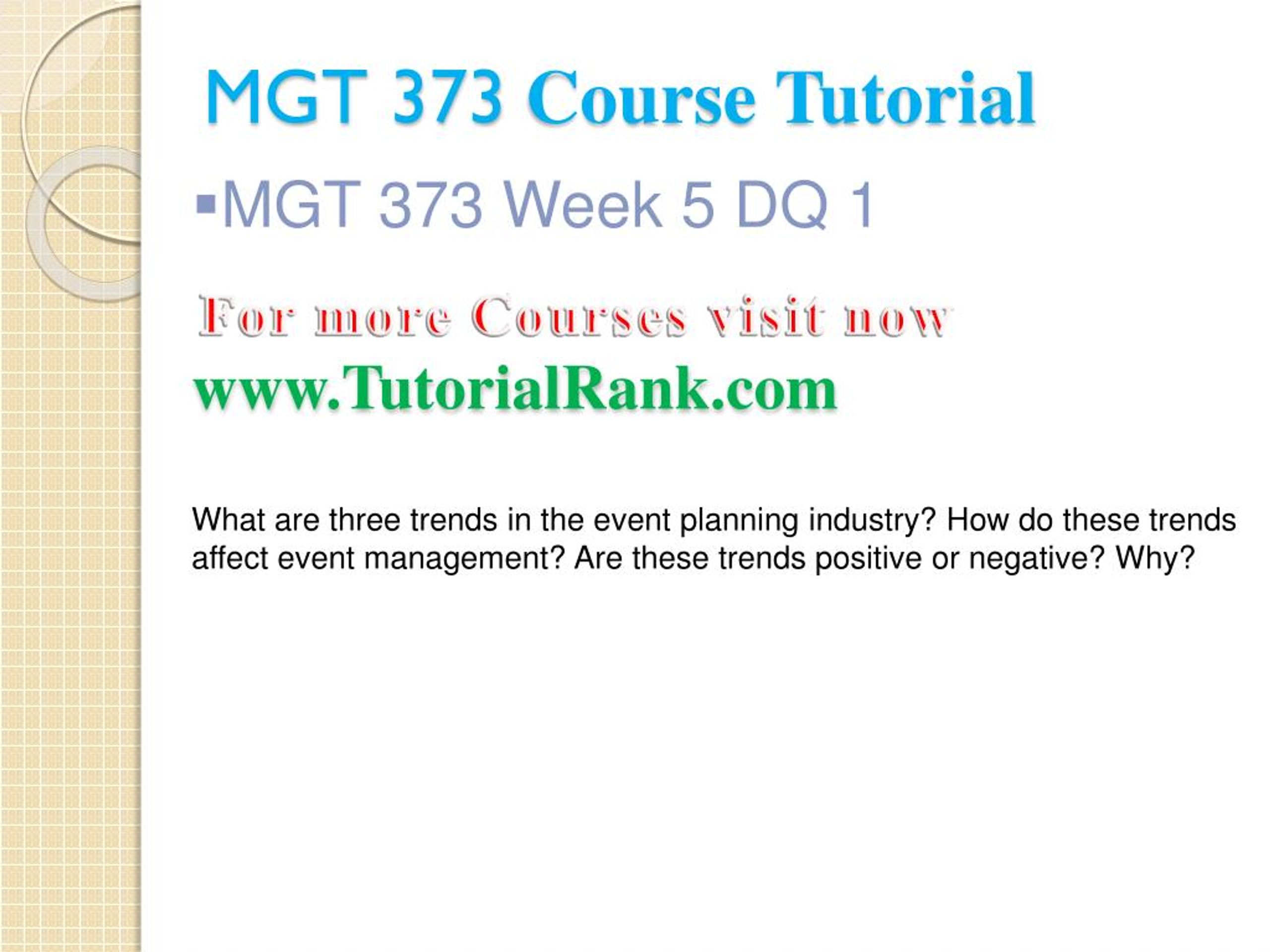 MGT 373 Course Tutorial

▪MGT 373 Week 5 DQ 1

For more Courses visit now
www.TutorialRank.com

What are three trends in the event planning industry? How do these trends affect event management? Are these trends positive or negative? Why?